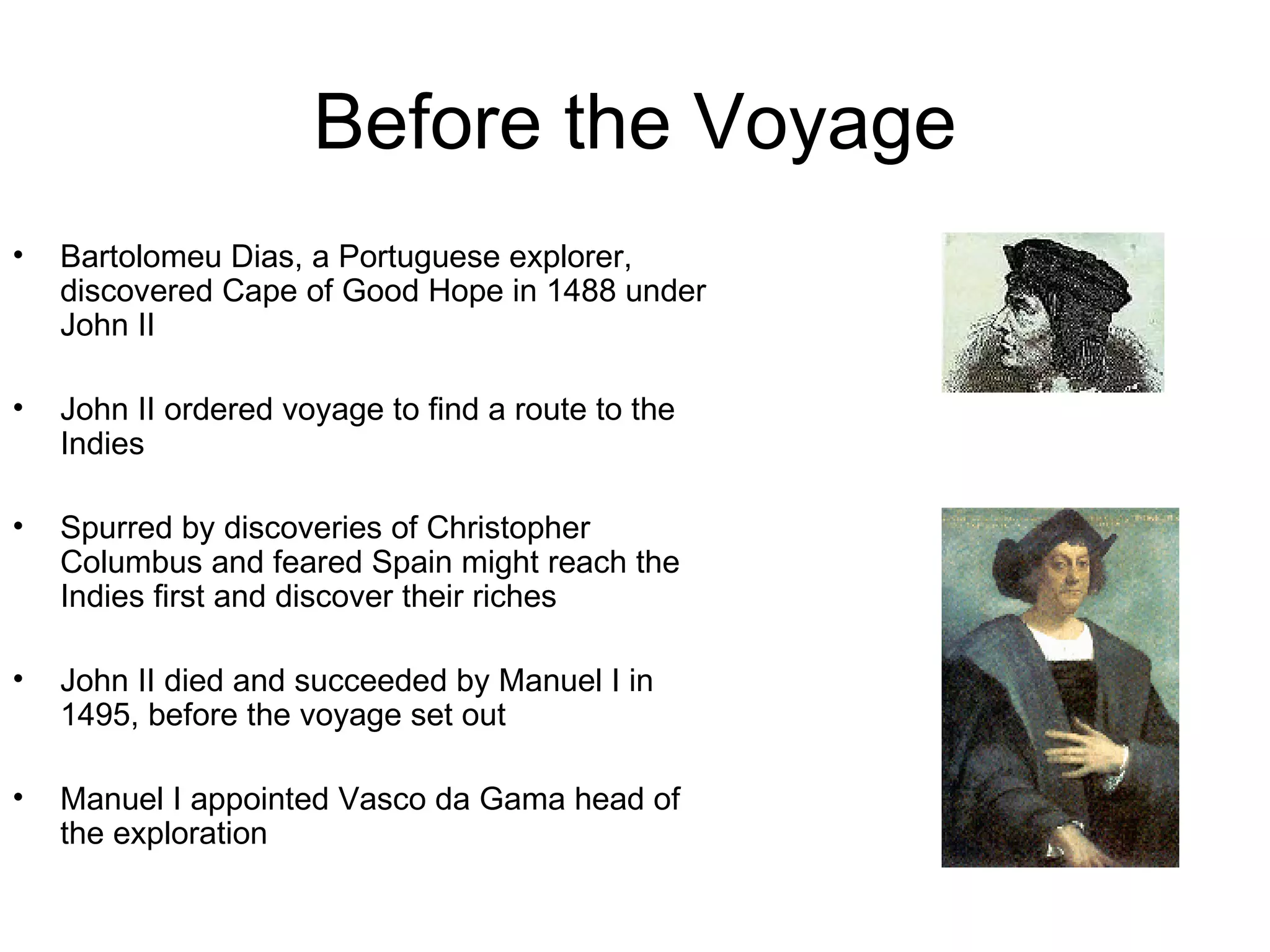 Before the Voyage

• Bartolomeu Dias, a Portuguese explorer, discovered Cape of Good Hope in 1488 under John II

• John II ordered voyage to find a route to the Indies

• Spurred by discoveries of Christopher Columbus and feared Spain might reach the Indies first and discover their riches

• John II died and succeeded by Manuel I in 1495, before the voyage set out

• Manuel I appointed Vasco da Gama head of the exploration